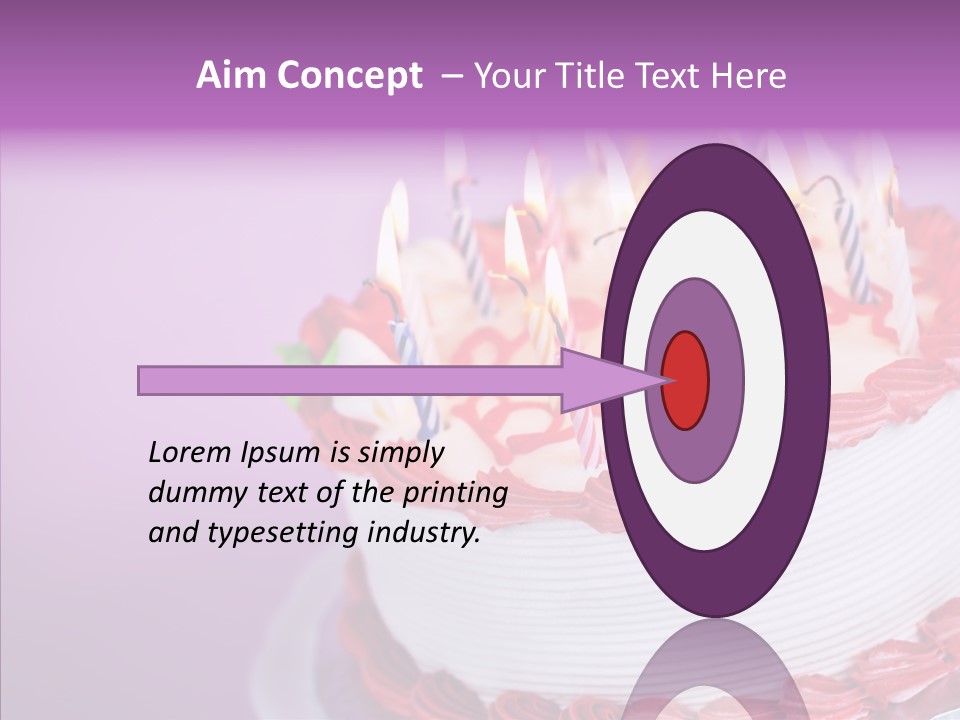 Aim Concept – Your Title Text Here

Lorem Ipsum is simply dummy text of the printing and typesetting industry.